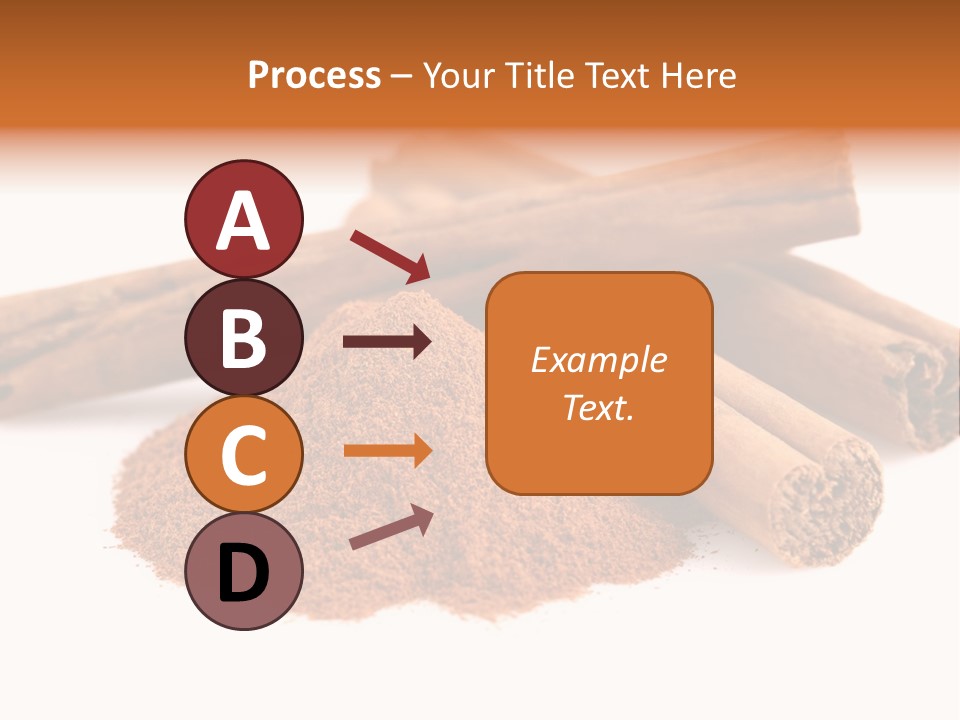 Process – Your Title Text Here

A

B

C

D

Example Text.